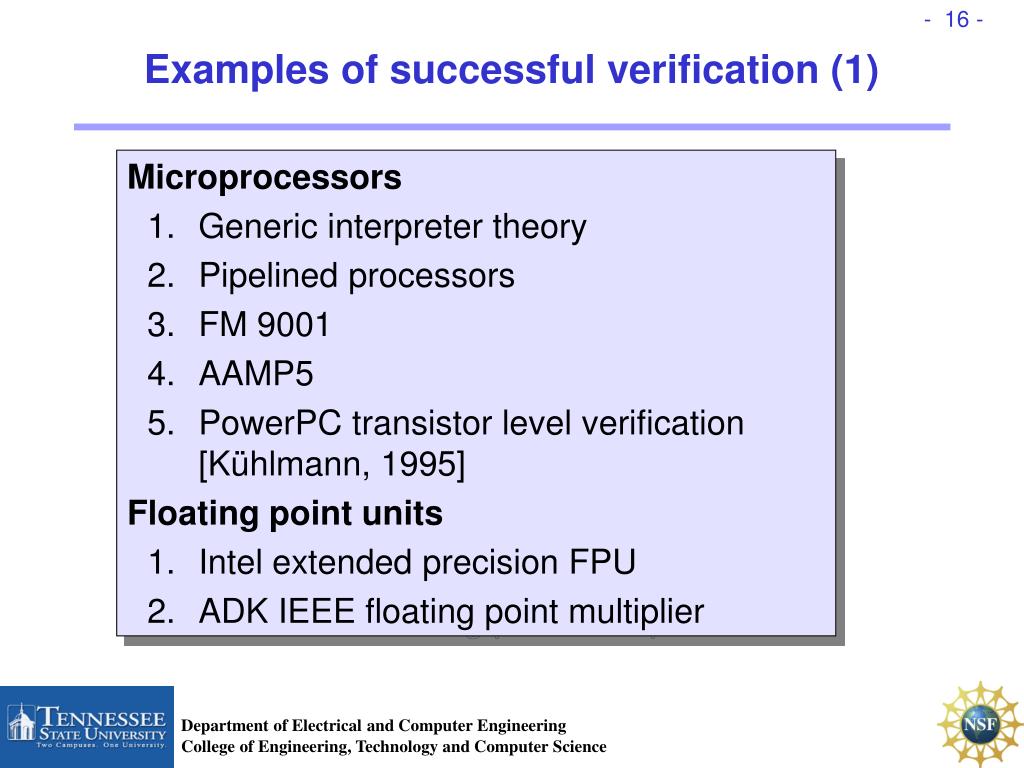 - 16 -

Examples of successful verification (1)

Microprocessors
1. Generic interpreter theory
2. Pipelined processors
3. FM 9001
4. AAMP5
5. PowerPC transistor level verification [Kühlmann, 1995]

Floating point units
1. Intel extended precision FPU
2. ADK IEEE floating point multiplier

TENNESSEE STATE UNIVERSITY
Two Campuses. One University.

Department of Electrical and Computer Engineering
College of Engineering, Technology and Computer Science

NSF